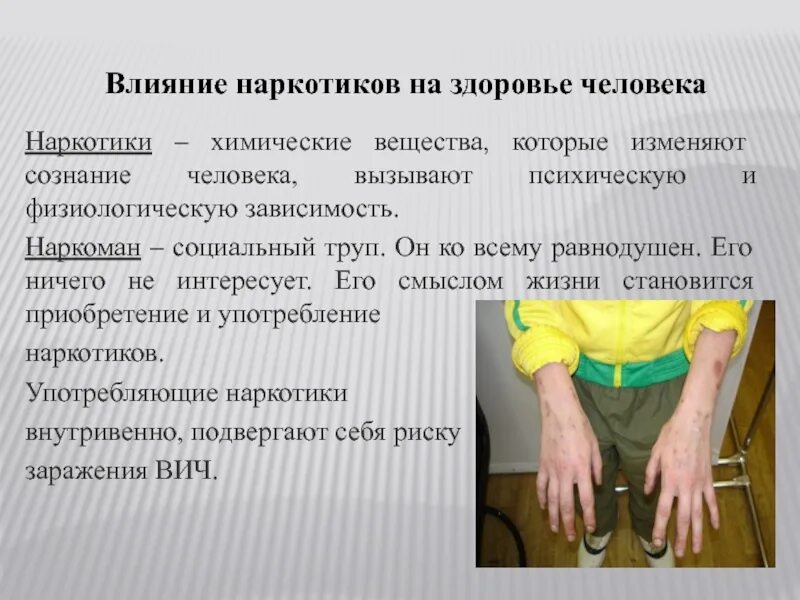 Влияние наркотиков на здоровье человека

Наркотики – химические вещества, которые изменяют сознание человека, вызывают психическую и физиологическую зависимость.

Наркоман – социальный труп. Он ко всему равнодушен. Его ничего не интересует. Его смыслом жизни становится приобретение и употребление наркотиков.

Употребляющие наркотики внутривенно, подвергают себя риску заражения ВИЧ.